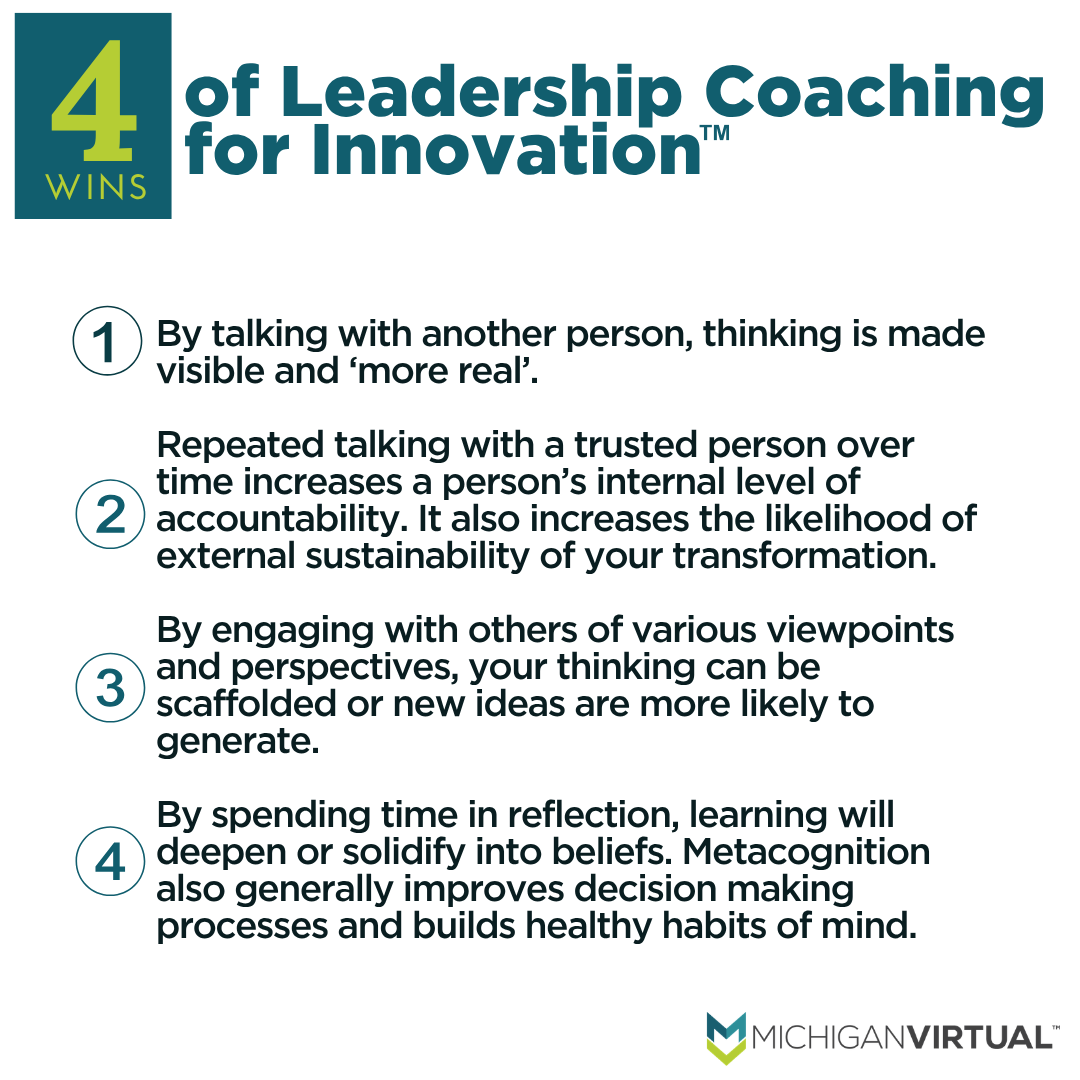 4 WINS of Leadership Coaching for Innovation™

1 By talking with another person, thinking is made visible and ‘more real’.

2 Repeated talking with a trusted person over time increases a person’s internal level of accountability. It also increases the likelihood of external sustainability of your transformation.

3 By engaging with others of various viewpoints and perspectives, your thinking can be scaffolded or new ideas are more likely to generate.

4 By spending time in reflection, learning will deepen or solidify into beliefs. Metacognition also generally improves decision making processes and builds healthy habits of mind.

MICHIGANVIRTUAL™